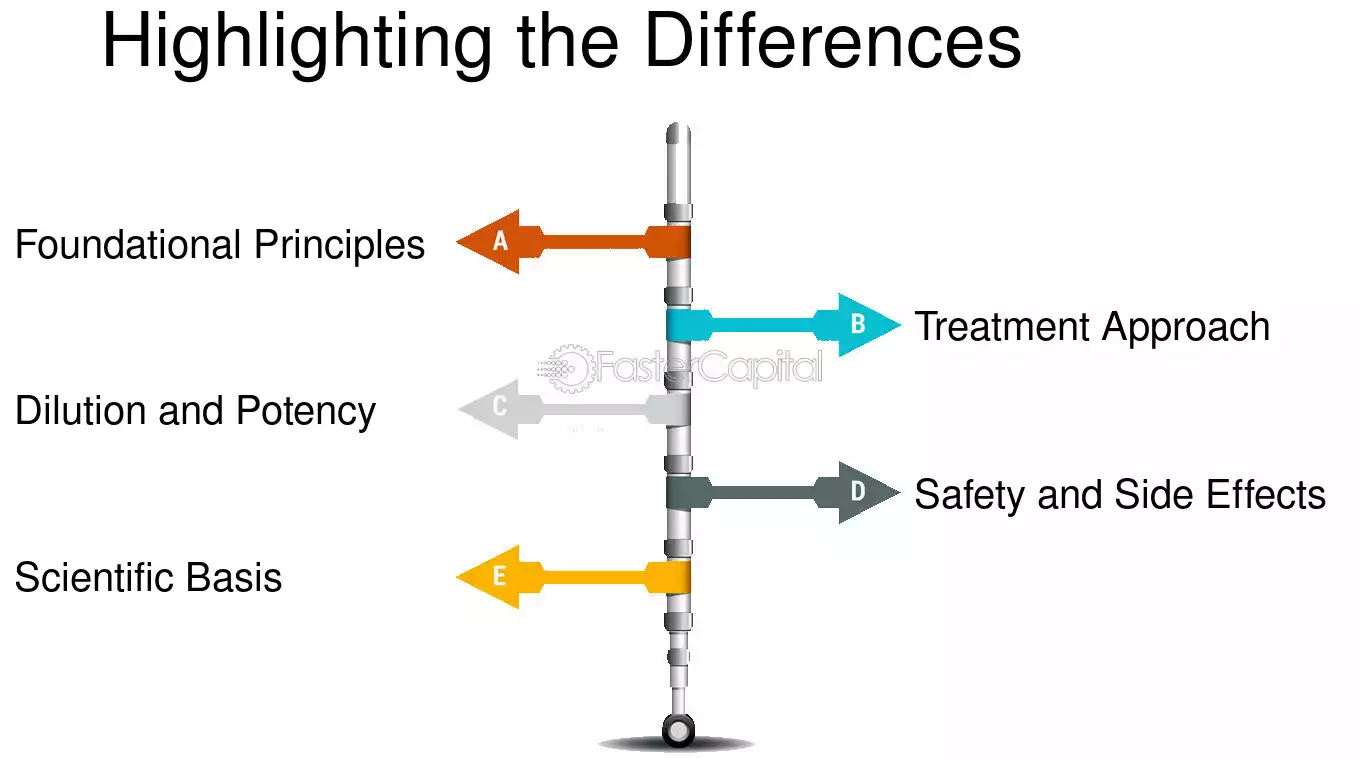 Highlighting the Differences

Foundational Principles A

B Treatment Approach

FasterCapital

Dilution and Potency C

D Safety and Side Effects

Scientific Basis E